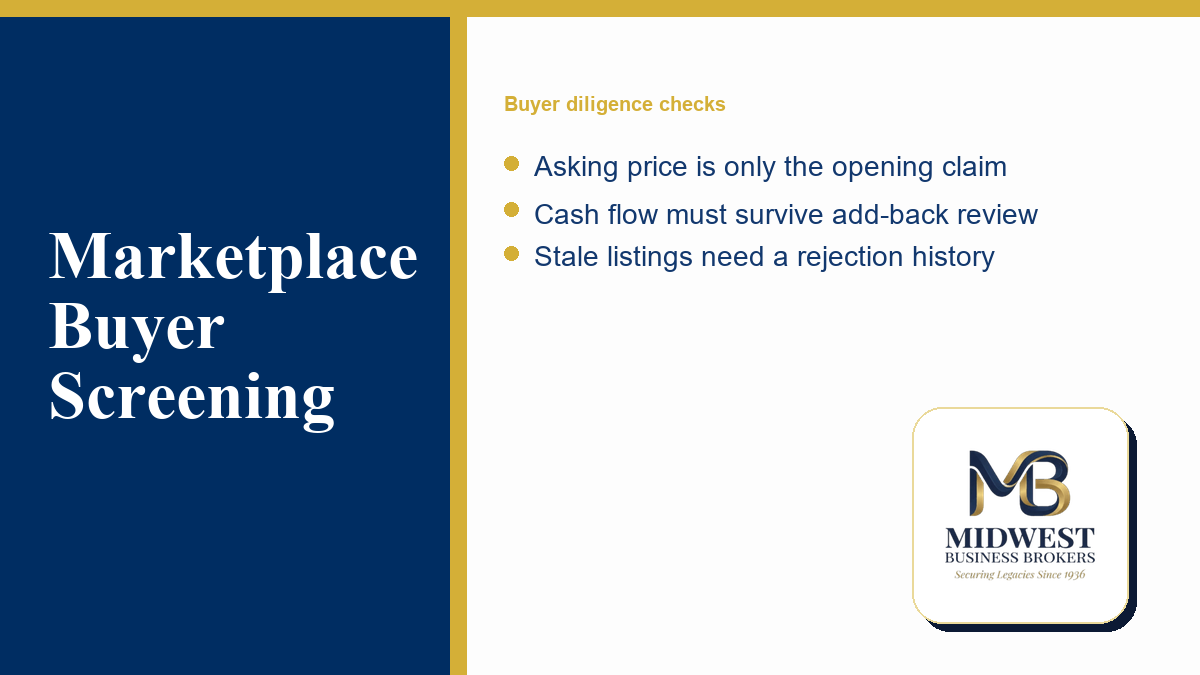 Marketplace Buyer Screening

Buyer diligence checks

- Asking price is only the opening claim
- Cash flow must survive add-back review
- Stale listings need a rejection history

MB
MIDWEST
BUSINESS BROKERS
Securing Legacies Since 1936